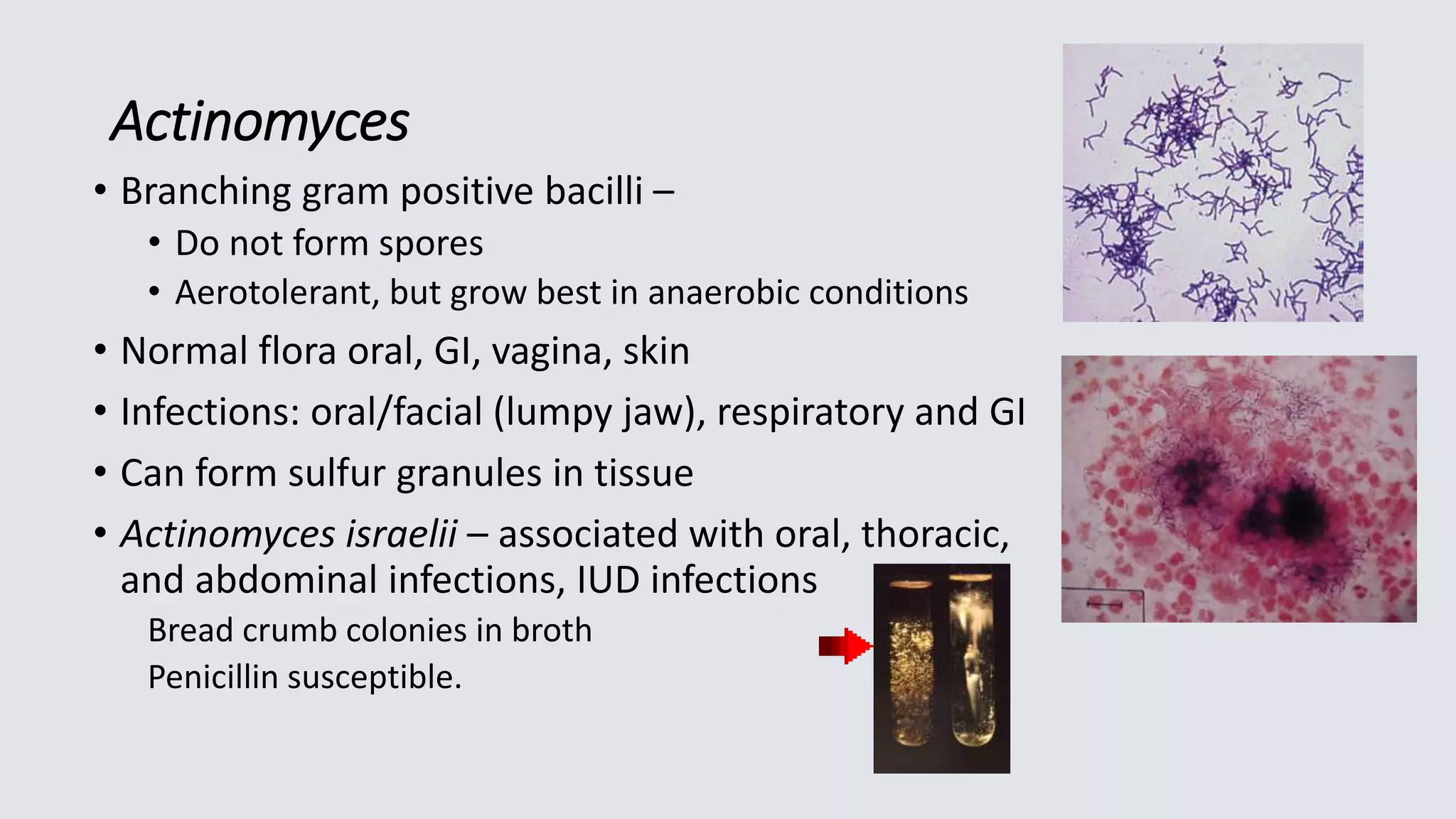 Actinomyces

• Branching gram positive bacilli –
  • Do not form spores
  • Aerotolerant, but grow best in anaerobic conditions
• Normal flora oral, GI, vagina, skin
• Infections: oral/facial (lumpy jaw), respiratory and GI
• Can form sulfur granules in tissue
• Actinomyces israelii – associated with oral, thoracic, and abdominal infections, IUD infections
  Bread crumb colonies in broth
  Penicillin susceptible.